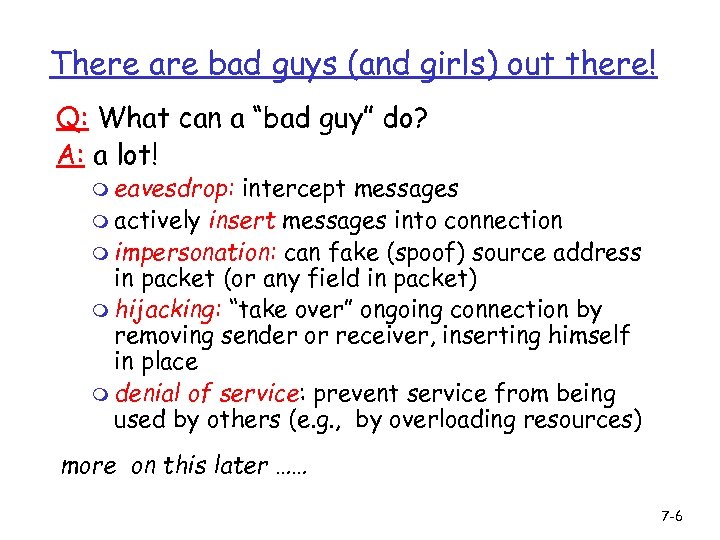 There are bad guys (and girls) out there!

Q: What can a "bad guy" do?
A: a lot!

- eavesdrop: intercept messages
- actively insert messages into connection
- impersonation: can fake (spoof) source address in packet (or any field in packet)
- hijacking: "take over" ongoing connection by removing sender or receiver, inserting himself in place
- denial of service: prevent service from being used by others (e.g., by overloading resources)

more on this later ……

7-6